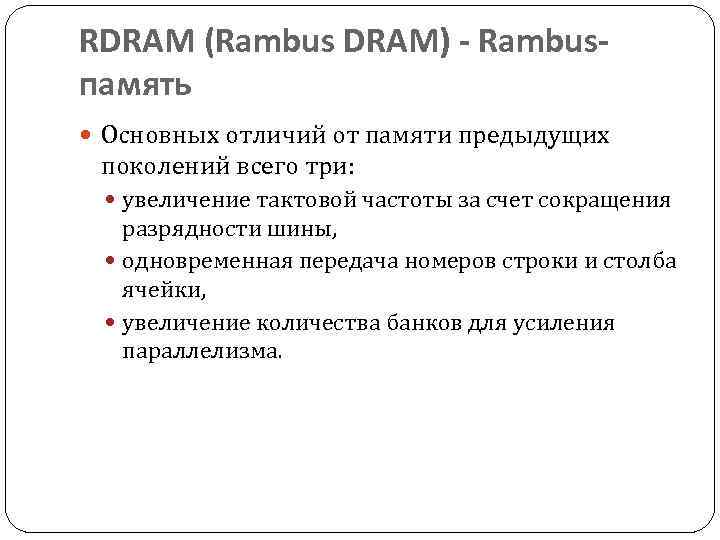 RDRAM (Rambus DRAM) - Rambus-память

Основных отличий от памяти предыдущих поколений всего три:

увеличение тактовой частоты за счет сокращения разрядности шины,

одновременная передача номеров строки и столба ячейки,

увеличение количества банков для усиления параллелизма.